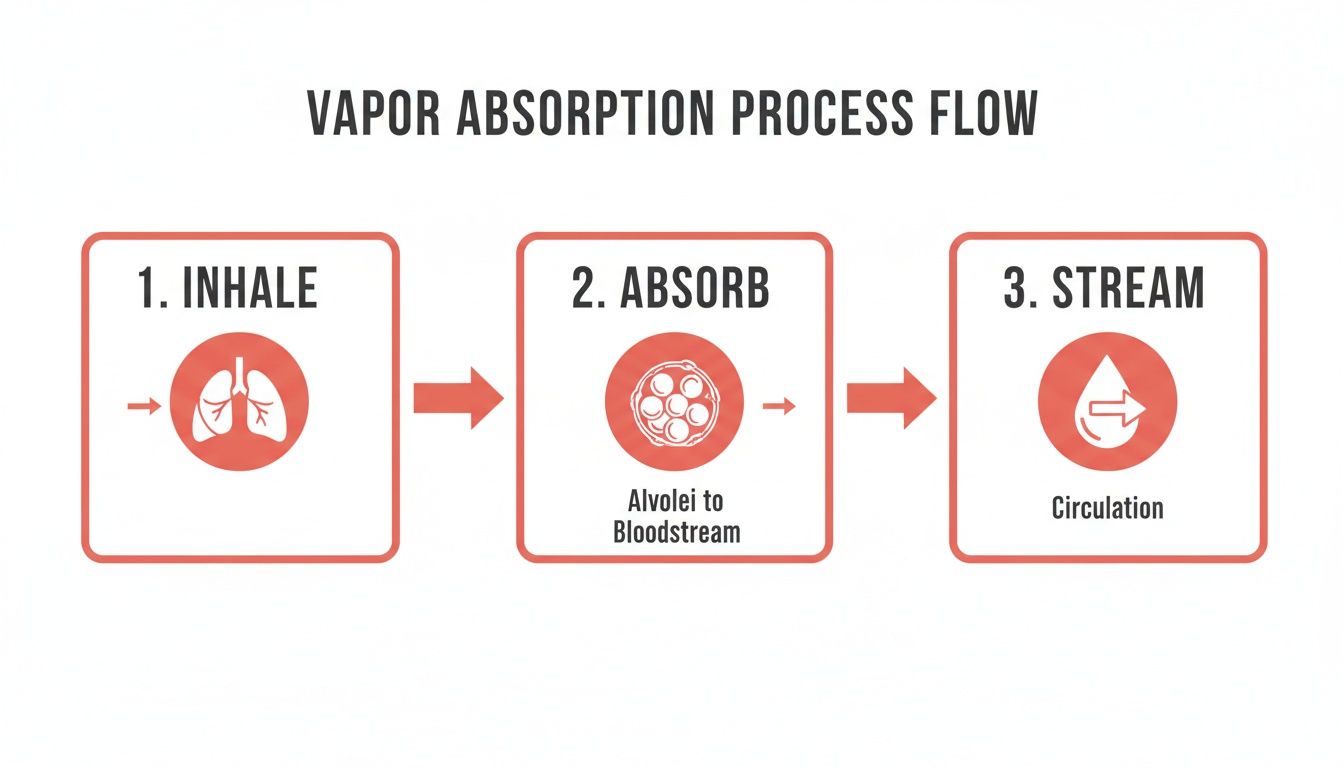 VAPOR ABSORPTION PROCESS FLOW

1. INHALE

2. ABSORB

Alvolei to Bloodstream

3. STREAM

Circulation